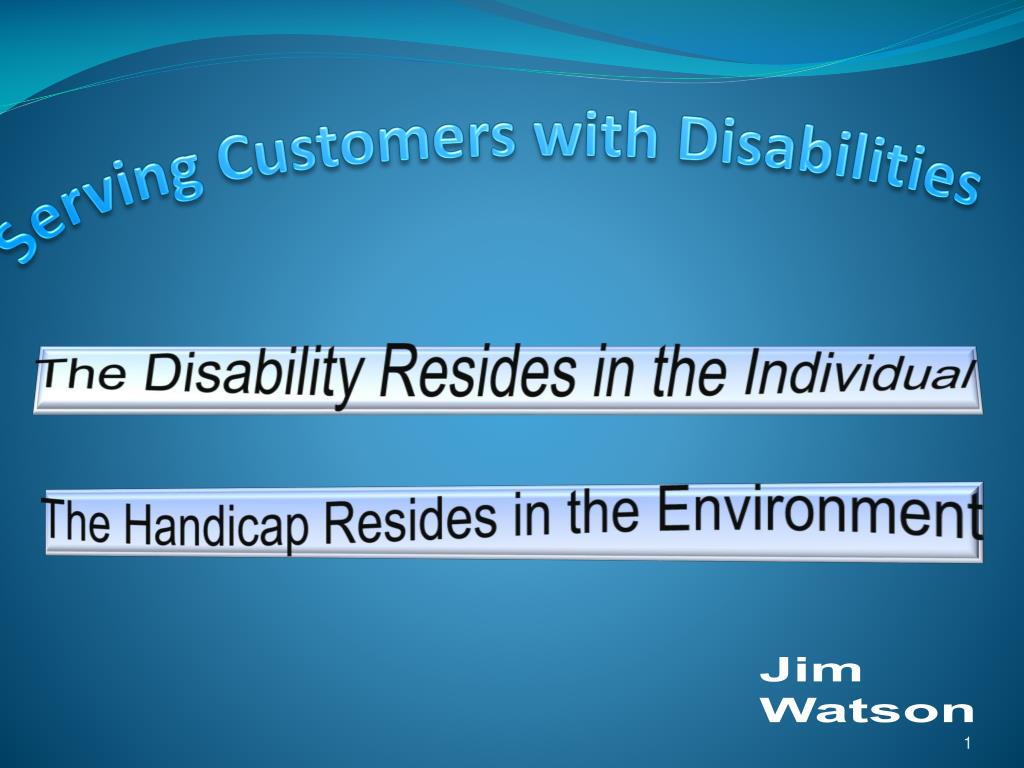 Serving Customers with Disabilities

The Disability Resides in the Individual

The Handicap Resides in the Environment

Jim Watson

1